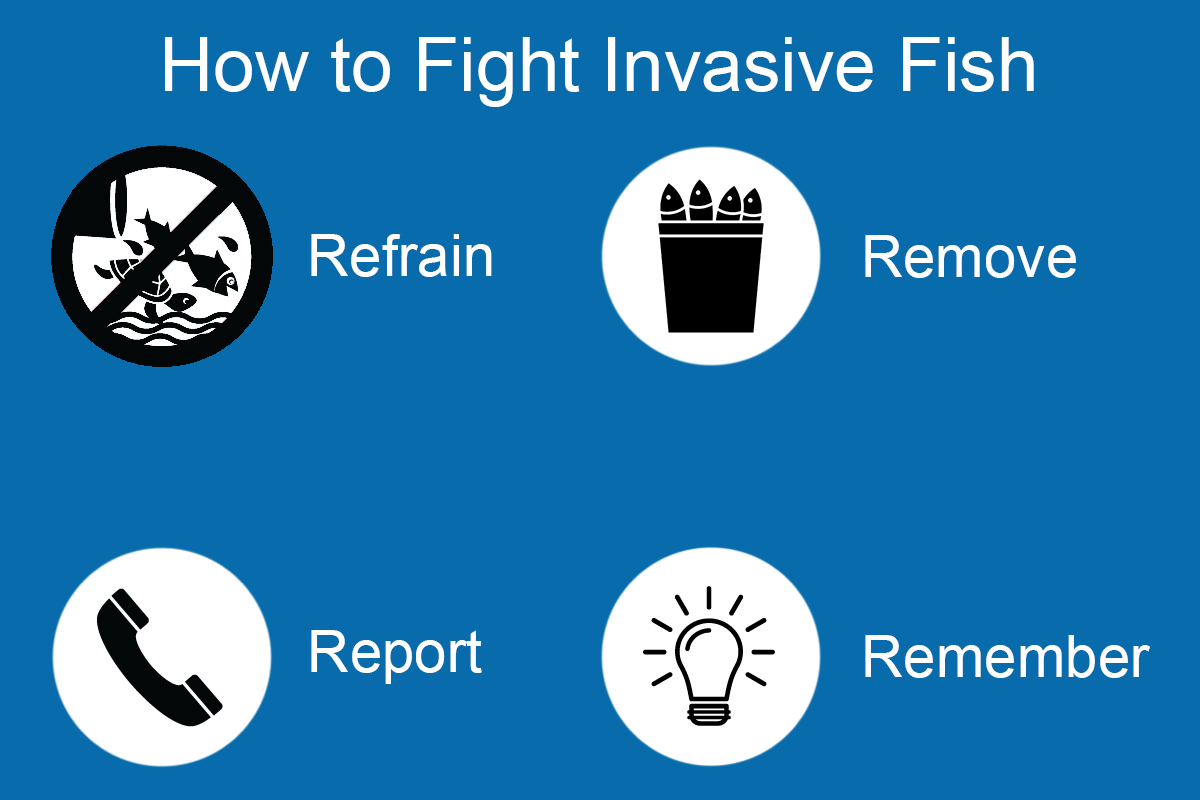 How to Fight Invasive Fish

Refrain

Remove

Report

Remember